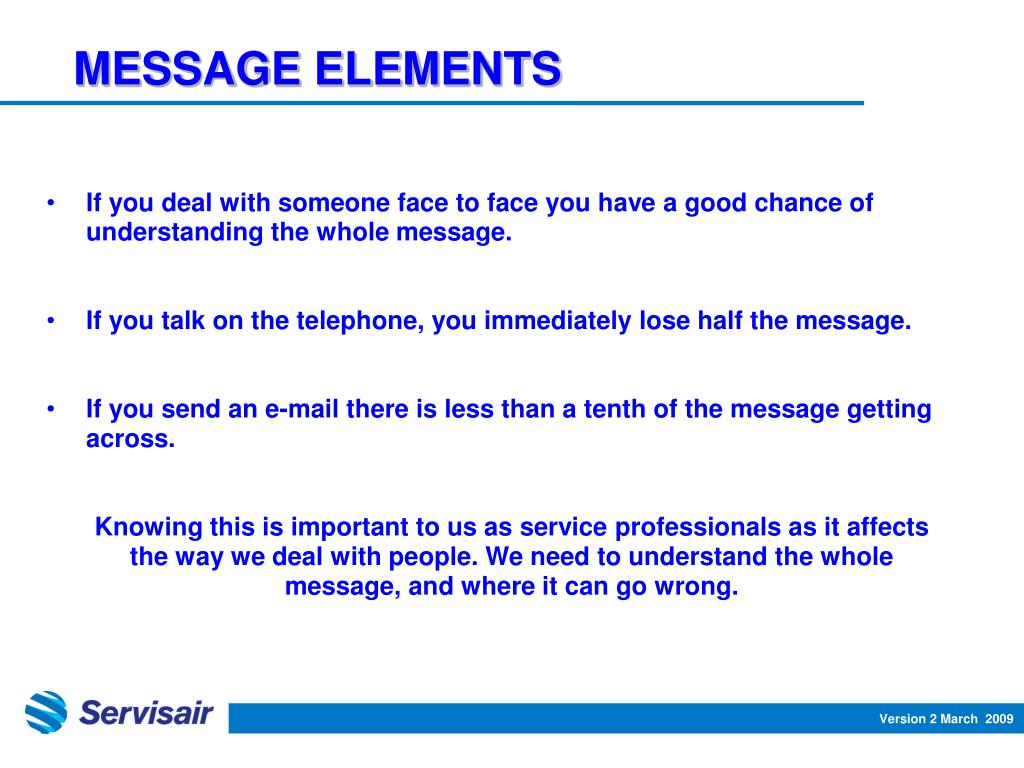 MESSAGE ELEMENTS

• If you deal with someone face to face you have a good chance of understanding the whole message.

• If you talk on the telephone, you immediately lose half the message.

• If you send an e-mail there is less than a tenth of the message getting across.

Knowing this is important to us as service professionals as it affects the way we deal with people. We need to understand the whole message, and where it can go wrong.

Servisair

Version 2 March 2009